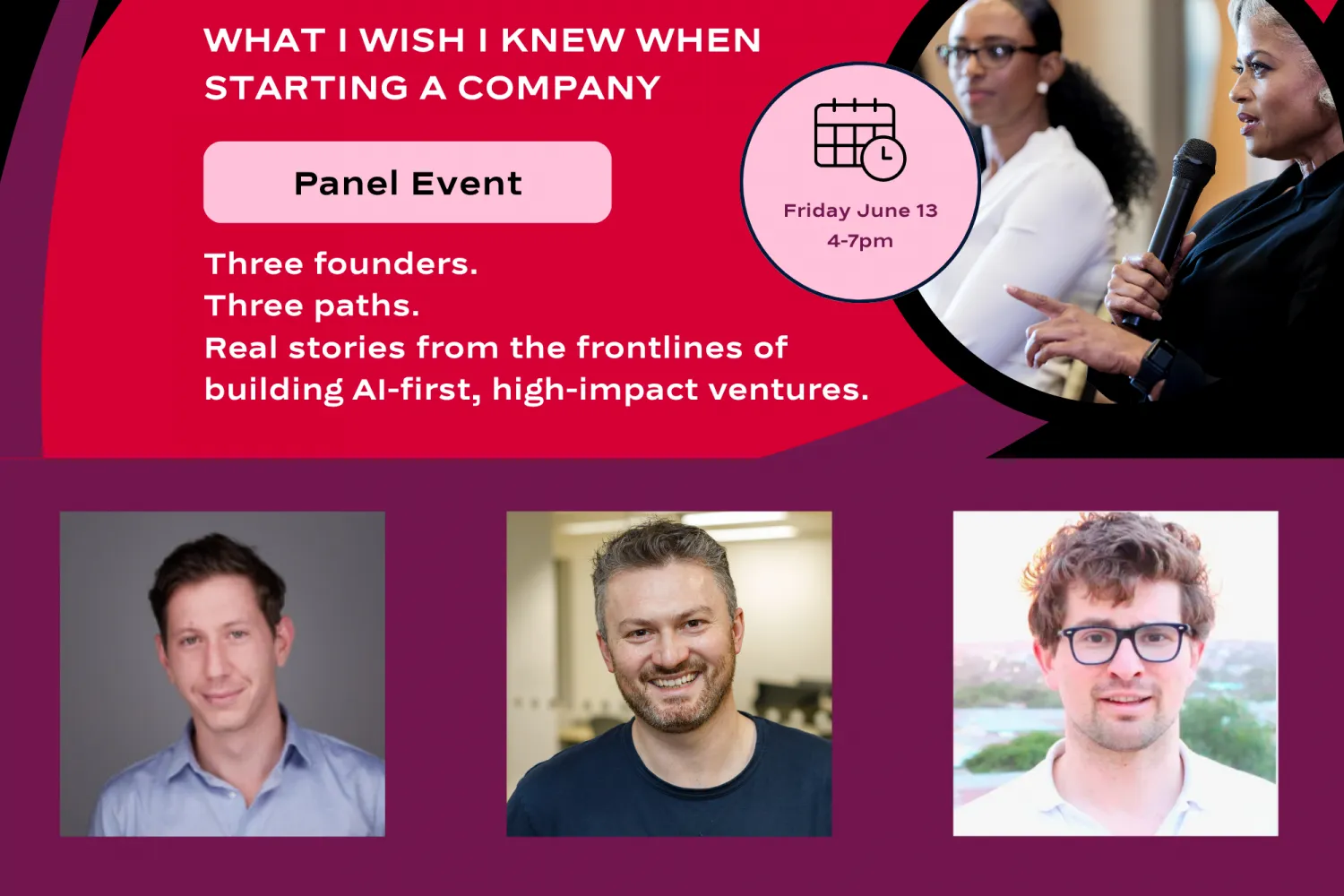 WHAT I WISH I KNEW WHEN STARTING A COMPANY

Panel Event

Friday June 13
4-7pm

Three founders.
Three paths.
Real stories from the frontlines of building AI-first, high-impact ventures.